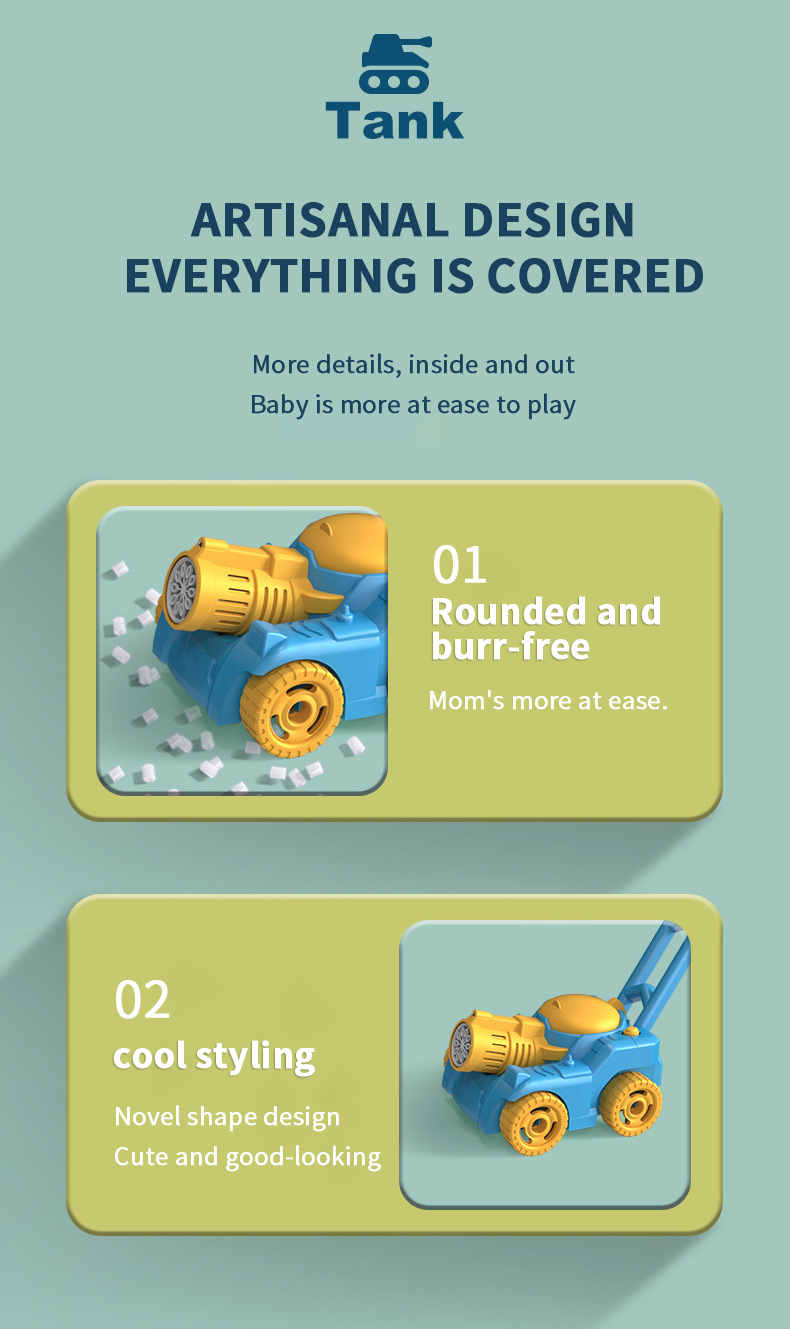 Tank

ARTISANAL DESIGN
EVERYTHING IS COVERED

More details, inside and out
Baby is more at ease to play

01
Rounded and burr-free

Mom's more at ease.

02
cool styling

Novel shape design
Cute and good-looking